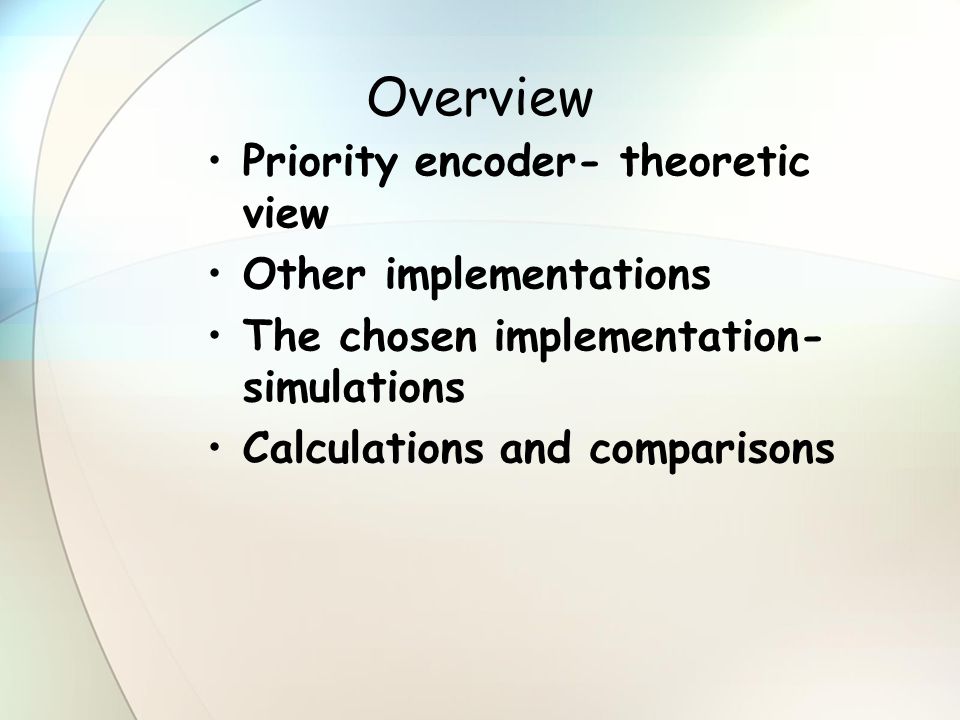 Overview

• Priority encoder- theoretic view
• Other implementations
• The chosen implementation- simulations
• Calculations and comparisons